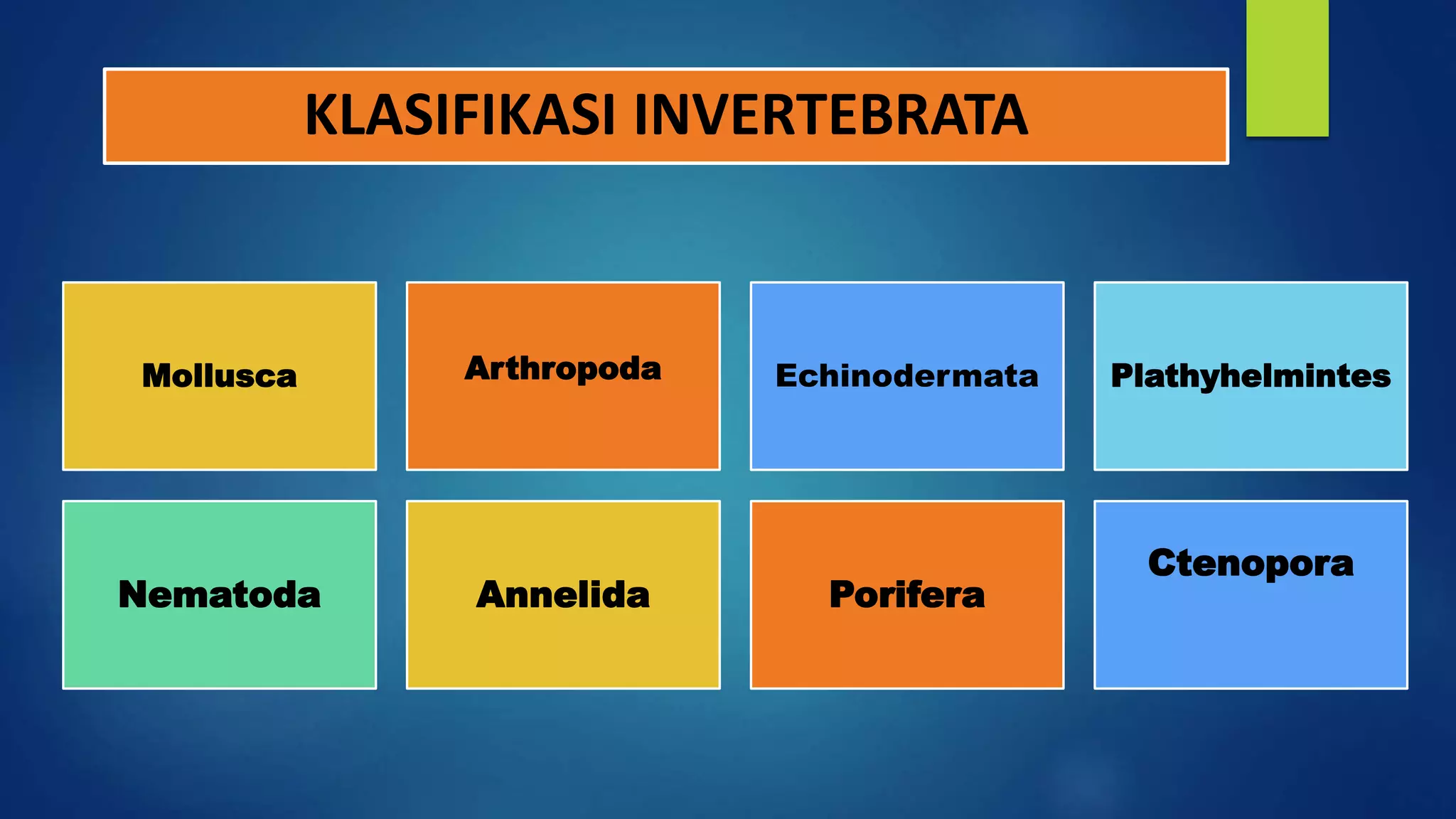 KLASIFIKASI INVERTEBRATA

Mollusca

Arthropoda

Echinodermata

Plathyhelmintes

Nematoda

Annelida

Porifera

Ctenopora